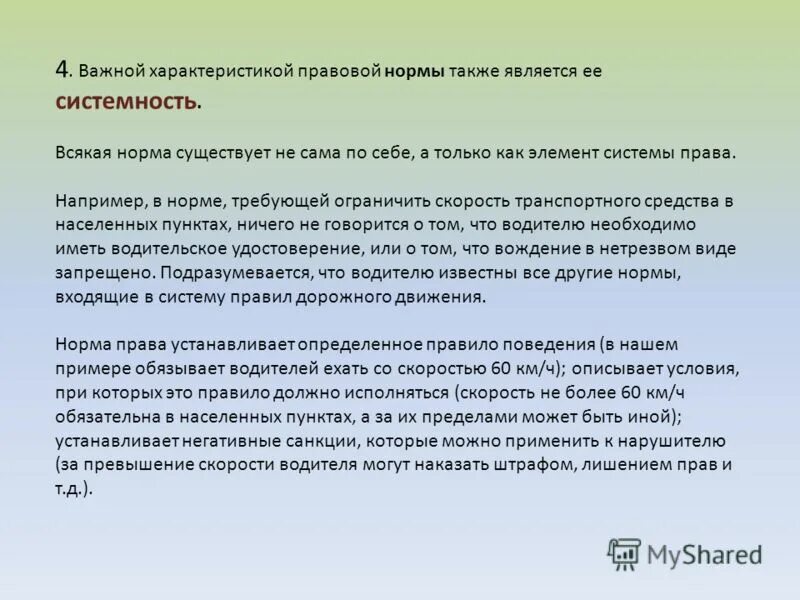 4. Важной характеристикой правовой нормы также является ее системность.

Всякая норма существует не сама по себе, а только как элемент системы права.

Например, в норме, требующей ограничить скорость транспортного средства в населенных пунктах, ничего не говорится о том, что водителю необходимо иметь водительское удостоверение, или о том, что вождение в нетрезвом виде запрещено. Подразумевается, что водителю известны все другие нормы, входящие в систему правил дорожного движения.

Норма права устанавливает определенное правило поведения (в нашем примере обязывает водителей ехать со скоростью 60 км/ч); описывает условия, при которых это правило должно исполняться (скорость не более 60 км/ч обязательна в населенных пунктах, а за их пределами может быть иной); устанавливает негативные санкции, которые можно применить к нарушителю (за превышение скорости водителя могут наказать штрафом, лишением прав и т.д.).

MyShared